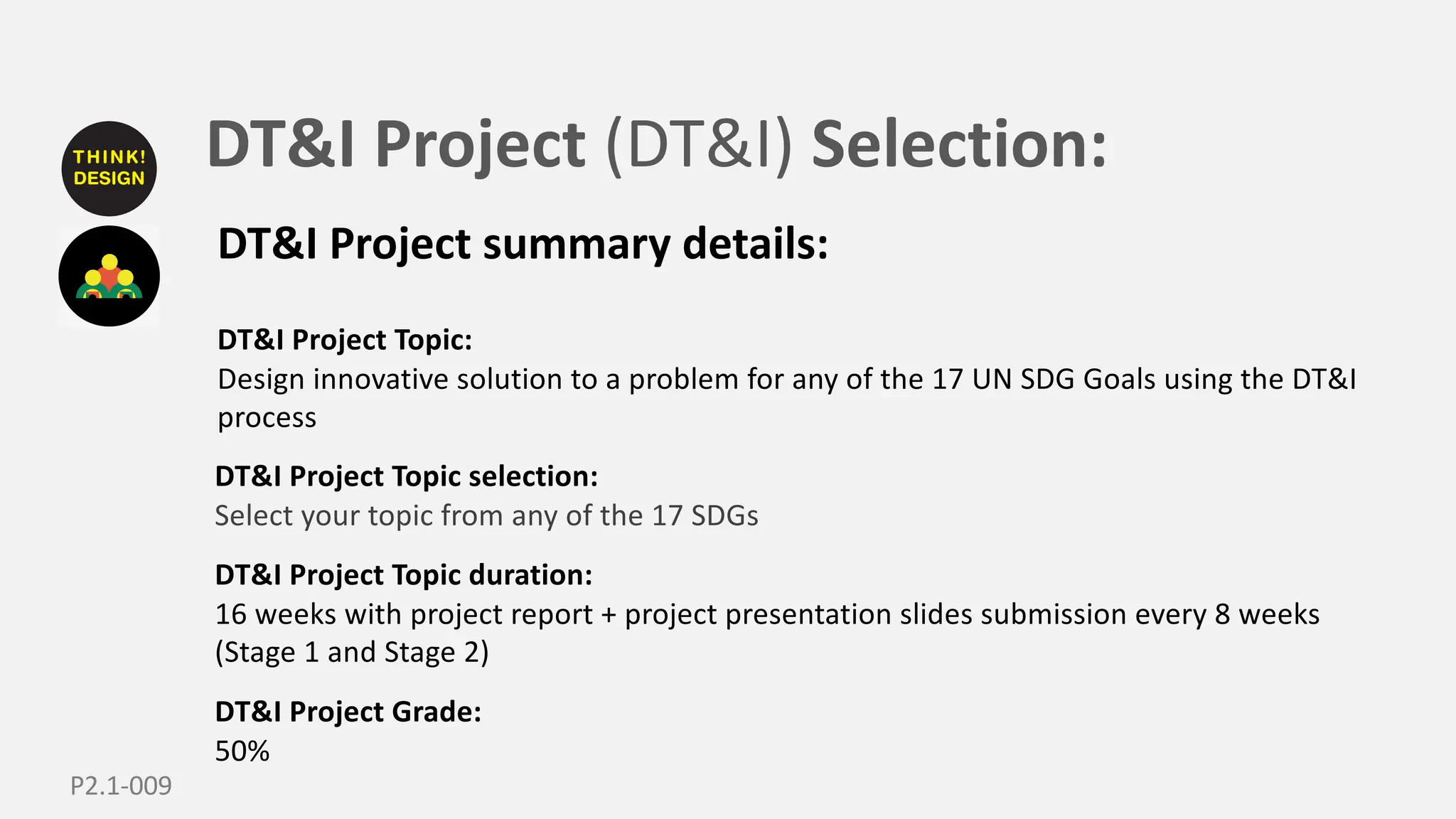 THINK! DESIGN

DT&I Project (DT&I) Selection:

DT&I Project summary details:

DT&I Project Topic:
Design innovative solution to a problem for any of the 17 UN SDG Goals using the DT&I process

DT&I Project Topic selection:
Select your topic from any of the 17 SDGs

DT&I Project Topic duration:
16 weeks with project report + project presentation slides submission every 8 weeks (Stage 1 and Stage 2)

DT&I Project Grade:
50%

P2.1-009